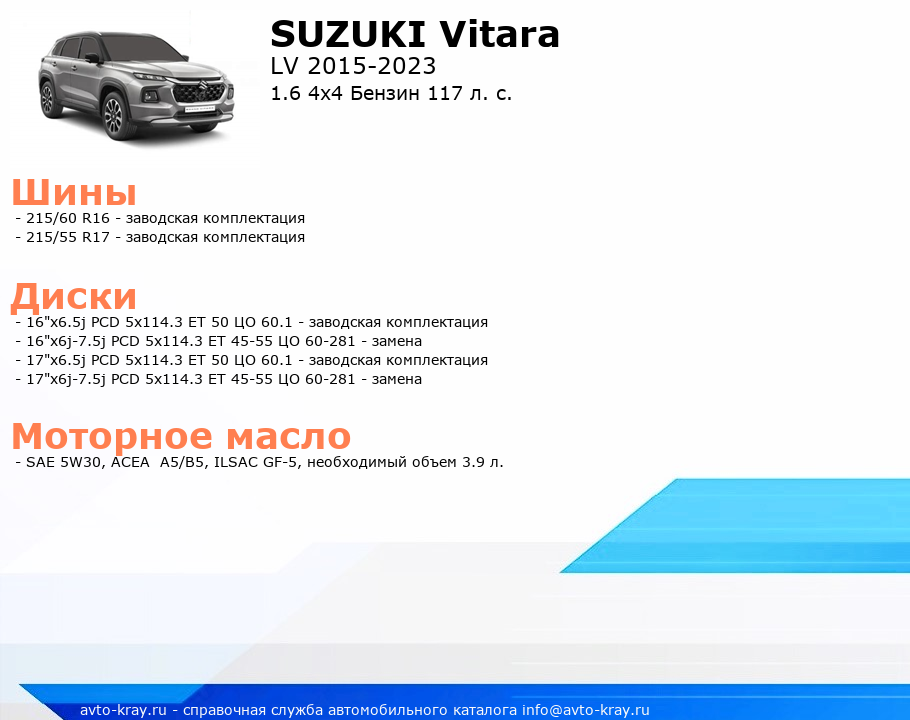 SUZUKI Vitara
LV 2015-2023
1.6 4x4 Бензин 117 л. с.

Шины
- 215/60 R16 - заводская комплектация
- 215/55 R17 - заводская комплектация

Диски
- 16"x6.5j PCD 5x114.3 ET 50 ЦО 60.1 - заводская комплектация
- 16"x6j-7.5j PCD 5x114.3 ET 45-55 ЦО 60-281 - замена
- 17"x6.5j PCD 5x114.3 ET 50 ЦО 60.1 - заводская комплектация
- 17"x6j-7.5j PCD 5x114.3 ET 45-55 ЦО 60-281 - замена

Моторное масло
- SAE 5W30, ACEA A5/B5, ILSAC GF-5, необходимый объем 3.9 л.

avto-kray.ru - справочная служба автомобильного каталога info@avto-kray.ru